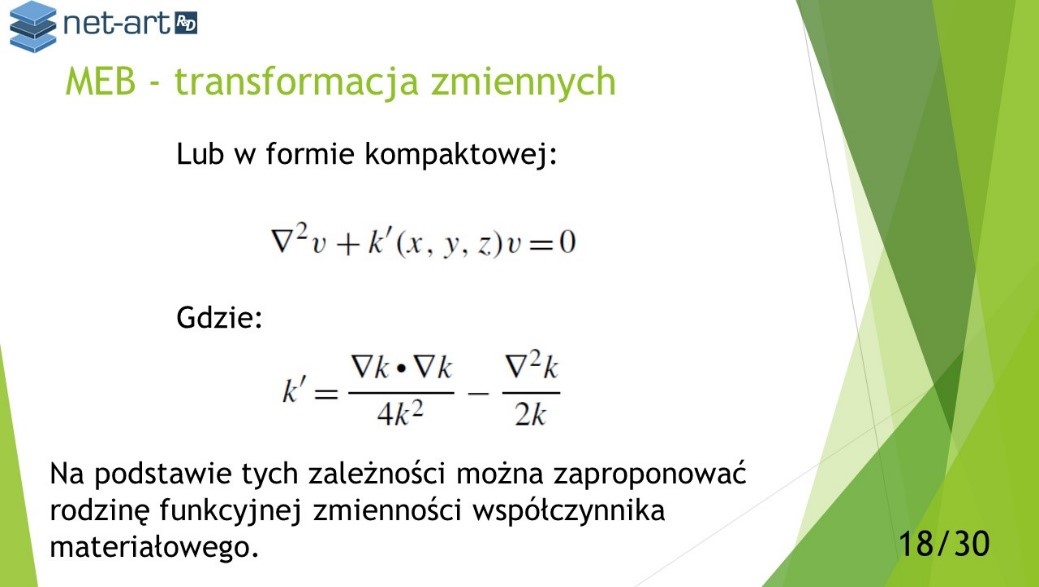 net-art R&D

MEB - transformacja zmiennych

Lub w formie kompaktowej:

$\nabla^2 v + k'(x, y, z)v = 0$

Gdzie:

$k' = \frac{\nabla k \bullet \nabla k}{4k^2} - \frac{\nabla^2 k}{2k}$

Na podstawie tych zależności można zaproponować rodzinę funkcyjnej zmienności współczynnika materiałowego.

18/30